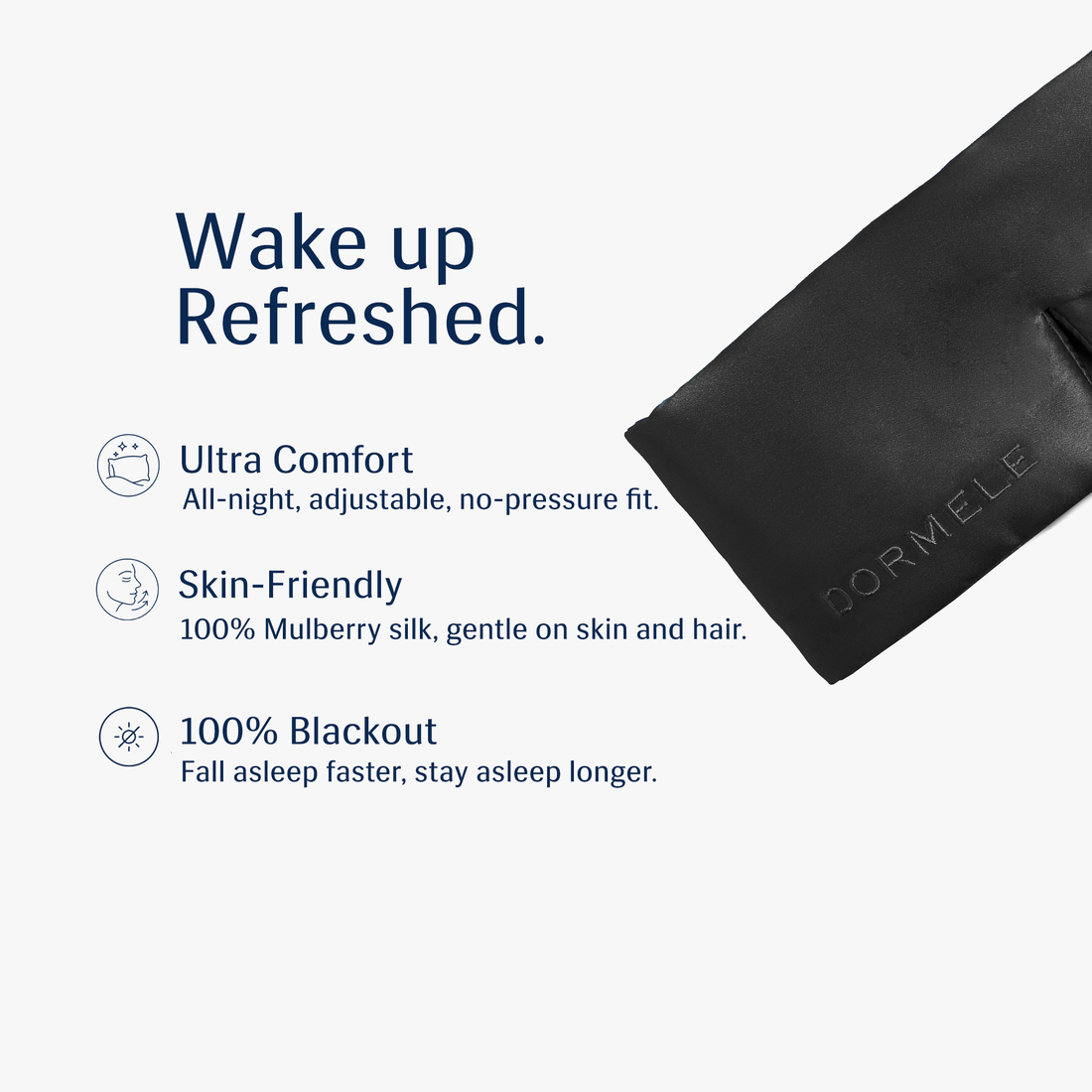 Wake up Refreshed.

Ultra Comfort
All-night, adjustable, no-pressure fit.

Skin-Friendly
100% Mulberry silk, gentle on skin and hair.

100% Blackout
Fall asleep faster, stay asleep longer.

DORMELE